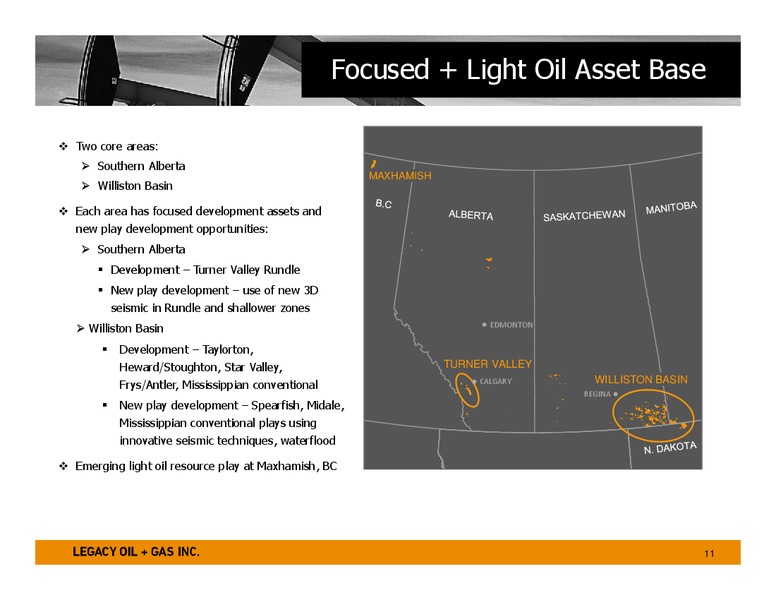 Focused + Light Oil Asset Base

❖ Two core areas:
➢ Southern Alberta
➢ Williston Basin

❖ Each area has focused development assets and new play development opportunities:
➢ Southern Alberta
▪ Development – Turner Valley Rundle
▪ New play development – use of new 3D seismic in Rundle and shallower zones
➢ Williston Basin
▪ Development – Taylorton, Heward/Stoughton, Star Valley, Frys/Antler, Mississippian conventional
▪ New play development – Spearfish, Midale, Mississippian conventional plays using innovative seismic techniques, waterflood

❖ Emerging light oil resource play at Maxhamish, BC

MAXHAMISH
B.C
ALBERTA
SASKATCHEWAN
MANITOBA
EDMONTON
TURNER VALLEY
CALGARY
WILLISTON BASIN
REGINA
N. DAKOTA

LEGACY OIL + GAS INC.
11